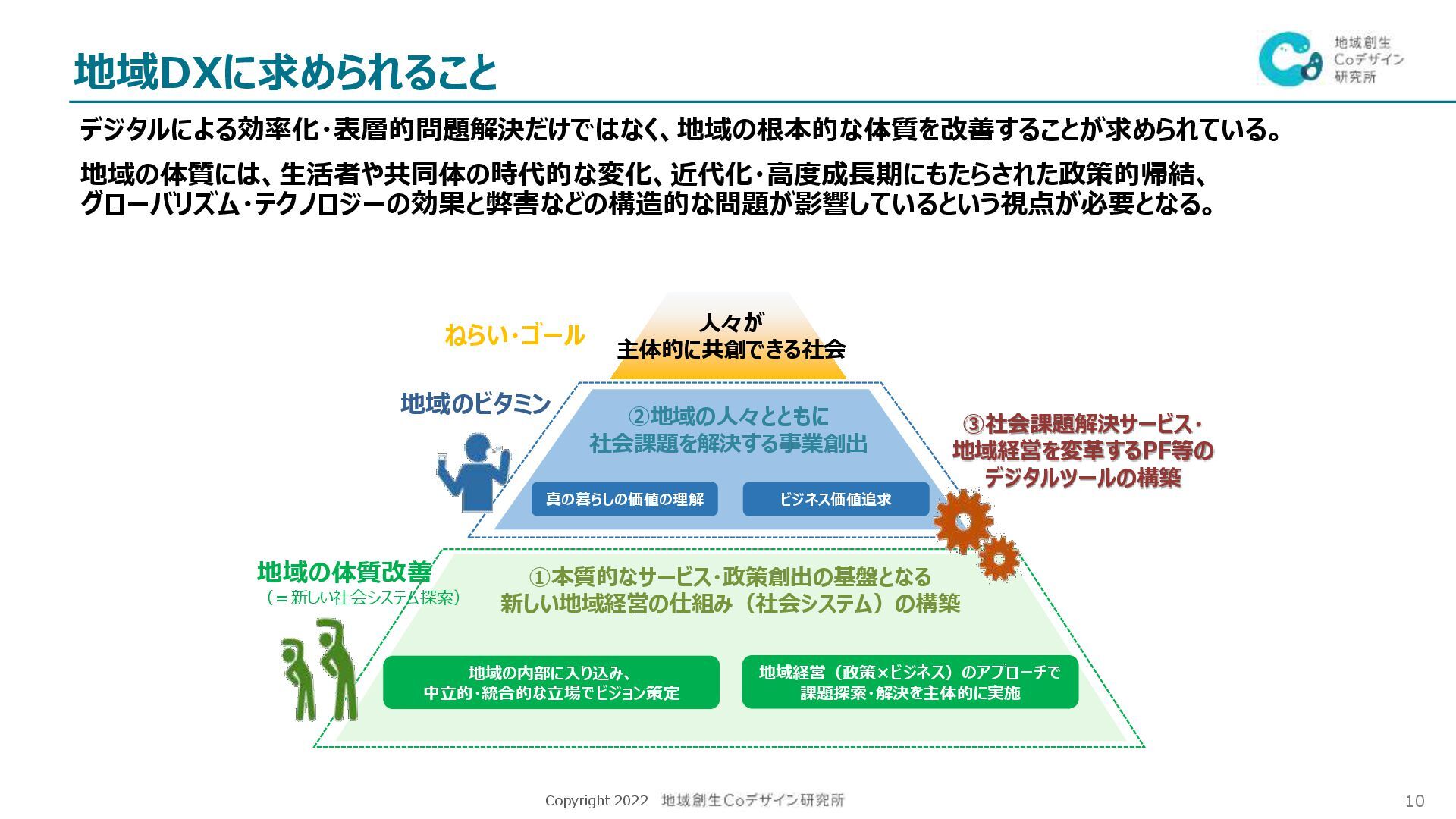 地域DXに求められること

地域創生
Coデザイン
研究所

デジタルによる効率化・表層的問題解決だけではなく、地域の根本的な体質を改善することが求められている。

地域の体質には、生活者や共同体の時代的な変化、近代化・高度成長期にもたらされた政策的帰結、グローバリズム・テクノロジーの効果と弊害などの構造的な問題が影響しているという視点が必要となる。

ねらい・ゴール

人々が
主体的に共創できる社会

地域のビタミン

②地域の人々とともに
社会課題を解決する事業創出

真の暮らしの価値の理解

ビジネス価値追求

③社会課題解決サービス・
地域経営を変革するPF等の
デジタルツールの構築

地域の体質改善
（＝新しい社会システム探索）

①本質的なサービス・政策創出の基盤となる
新しい地域経営の仕組み（社会システム）の構築

地域の内部に入り込み、
中立的・統合的な立場でビジョン策定

地域経営（政策×ビジネス）のアプローチで
課題探索・解決を主体的に実施

Copyright 2022 地域創生Coデザイン研究所

10